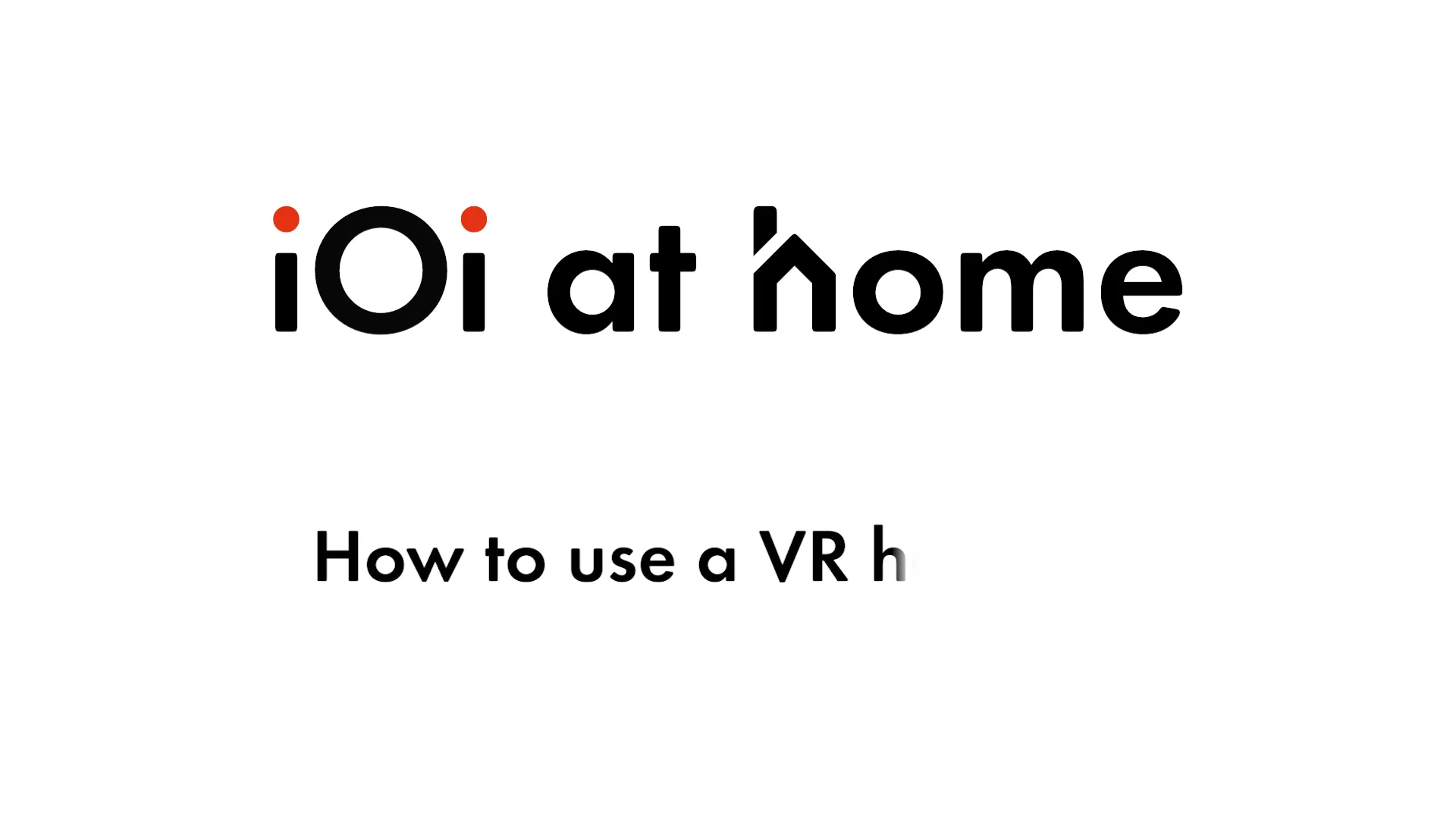 iOi at home

How to use a VR h